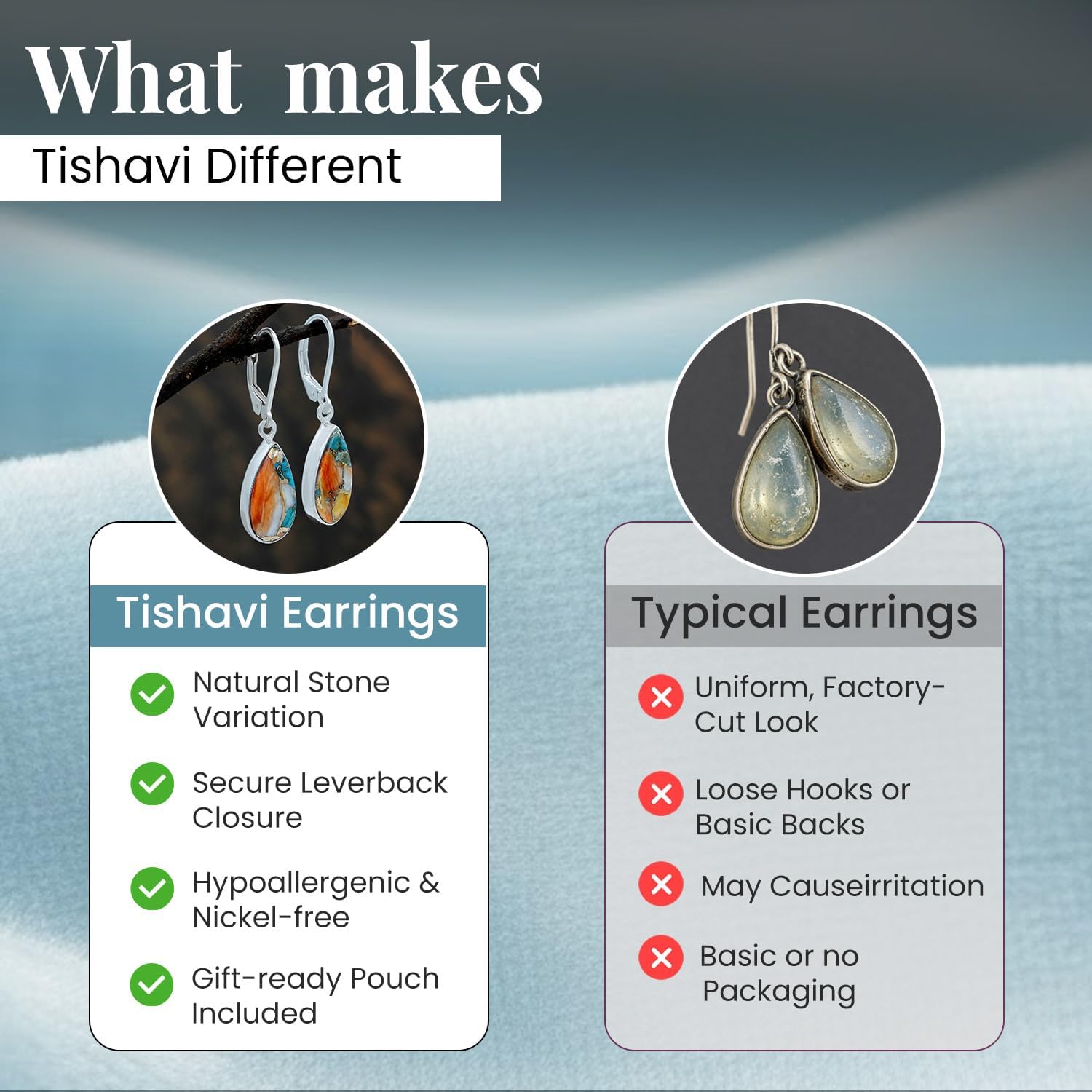 What makes

Tishavi Different

Tishavi Earrings

Natural Stone Variation

Secure Leverback Closure

Hypoallergenic & Nickel-free

Gift-ready Pouch Included

Typical Earrings

Uniform, Factory-Cut Look

Loose Hooks or Basic Backs

May Causeirritation

Basic or no Packaging